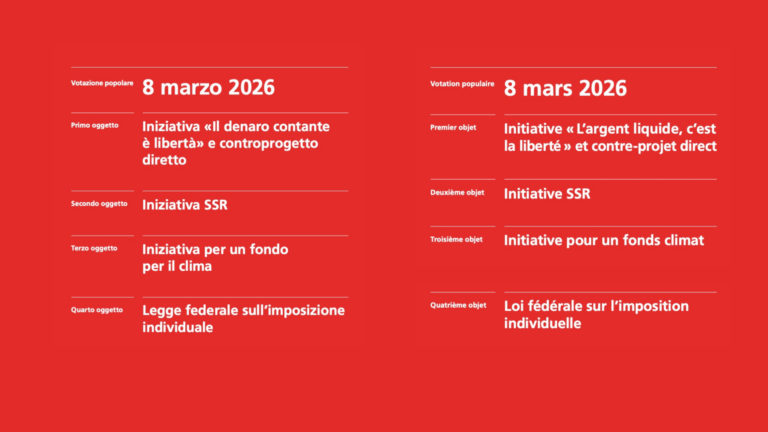 Votazione popolare
8 marzo 2026

Primo oggetto
Iniziativa «Il denaro contante è libertà» e controprogetto diretto

Secondo oggetto
Iniziativa SSR

Terzo oggetto
Iniziativa per un fondo per il clima

Quarto oggetto
Legge federale sull'imposizione individuale

Votation populaire
8 mars 2026

Premier objet
Initiative « L'argent liquide, c'est la liberté » et contre-projet direct

Deuxième objet
Initiative SSR

Troisième objet
Initiative pour un fonds climat

Quatrième objet
Loi fédérale sur l'imposition individuelle